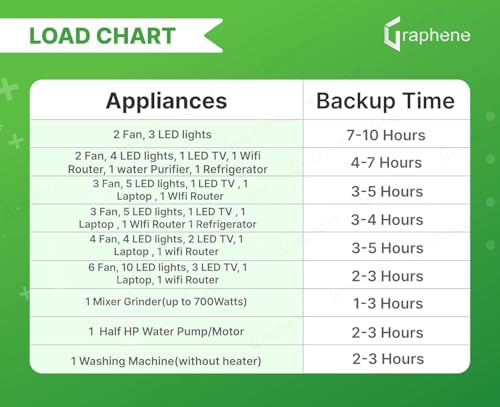 LOAD CHART

Graphene

| Appliances | Backup Time |
|---|---|
| 2 Fan, 3 LED lights | 7-10 Hours |
| 2 Fan, 4 LED lights, 1 LED TV, 1 Wifi Router, 1 water Purifier, 1 Refrigerator | 4-7 Hours |
| 3 Fan, 5 LED lights, 1 LED TV , 1 Laptop , 1 WIfi Router | 3-5 Hours |
| 3 Fan, 5 LED lights, 1 LED TV , 1 Laptop , 1 WIfi Router 1 Refrigerator | 3-4 Hours |
| 4 Fan, 4 LED lights, 2 LED TV, 1 Laptop , 1 wifi Router | 3-5 Hours |
| 6 Fan, 10 LED lights, 3 LED TV, 1 Laptop, 1 wifi Router | 2-3 Hours |
| 1 Mixer Grinder(up to 700Watts) | 1-3 Hours |
| 1 Half HP Water Pump/Motor | 2-3 Hours |
| 1 Washing Machine(without heater) | 2-3 Hours |